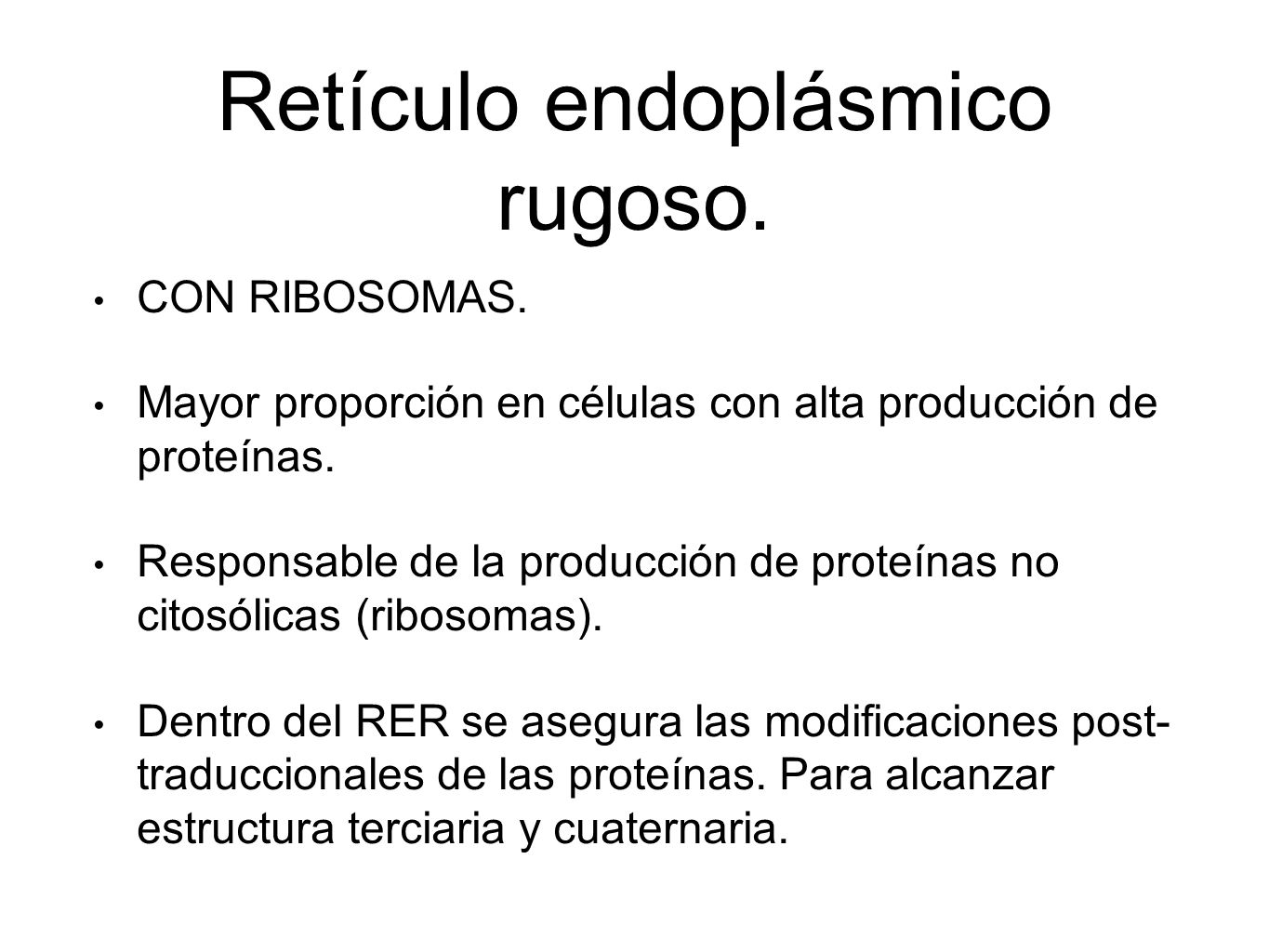 Retículo endoplásmico rugoso.

• CON RIBOSOMAS.

• Mayor proporción en células con alta producción de proteínas.

• Responsable de la producción de proteínas no citosólicas (ribosomas).

• Dentro del RER se asegura las modificaciones post-traduccionales de las proteínas. Para alcanzar estructura terciaria y cuaternaria.